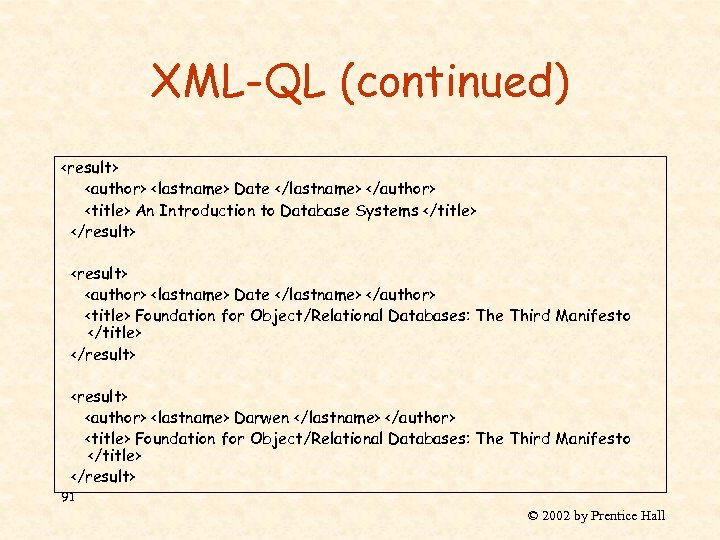 XML-QL (continued)

<result>
<author> <lastname> Date </lastname> </author>
<title> An Introduction to Database Systems </title>
</result>

<result>
<author> <lastname> Date </lastname> </author>
<title> Foundation for Object/Relational Databases: The Third Manifesto </title>
</result>

<result>
<author> <lastname> Darwen </lastname> </author>
<title> Foundation for Object/Relational Databases: The Third Manifesto </title>
</result>

91

© 2002 by Prentice Hall